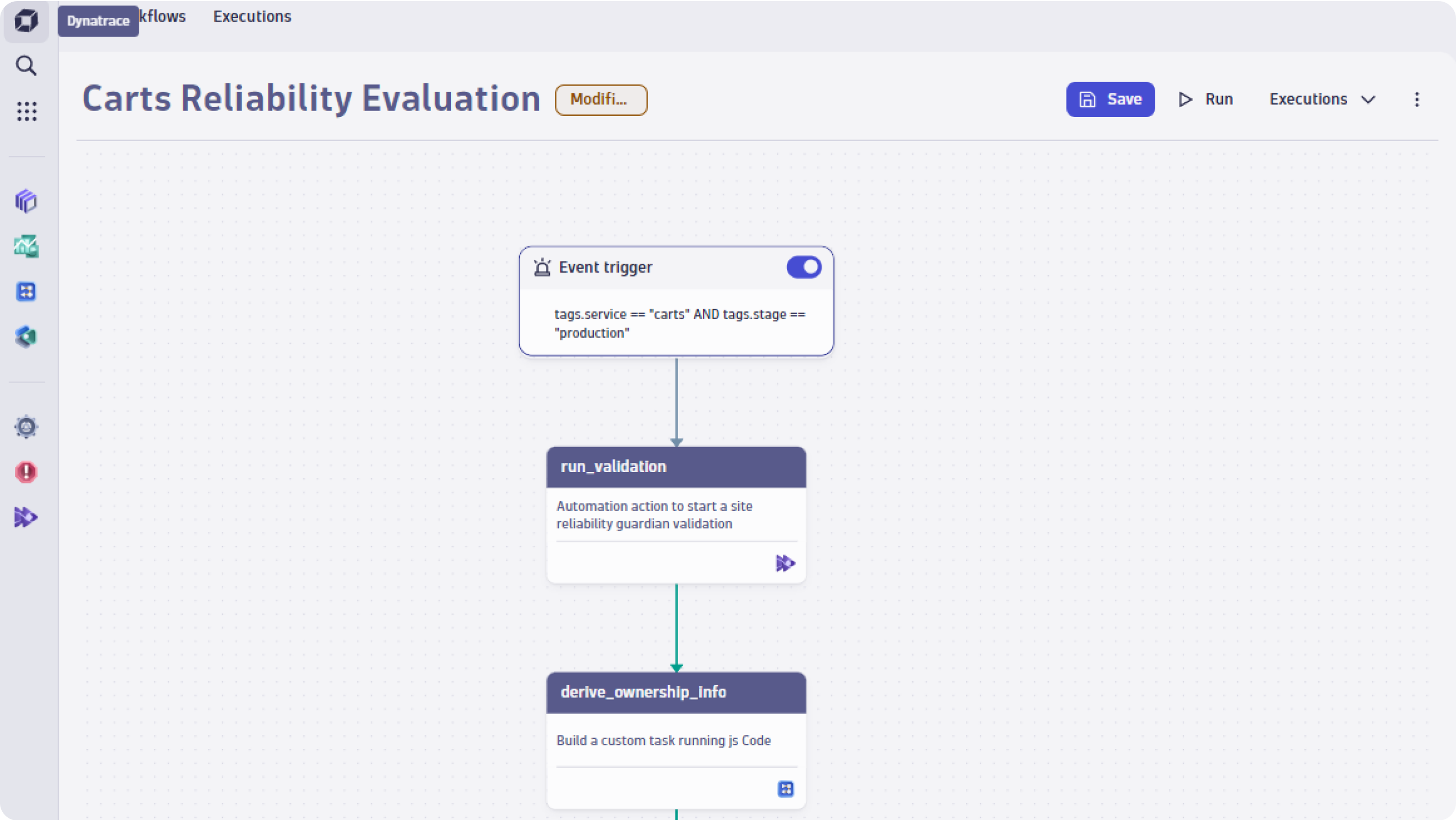 Dynatrace kflows Executions

Carts Reliability Evaluation Modifi...

Save Run Executions

Event trigger

tags.service == "carts" AND tags.stage == "production"

run_validation

Automation action to start a site reliability guardian validation

derive_ownership_info

Build a custom task running js Code